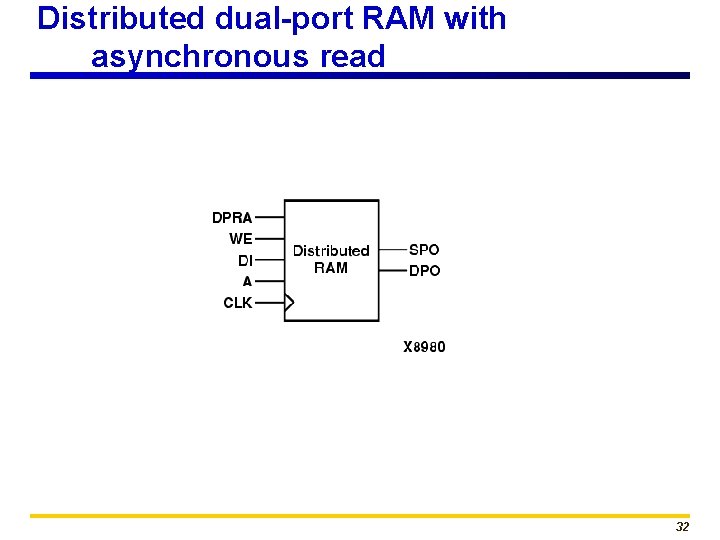 Distributed dual-port RAM with asynchronous read

DPRA
WE
DI
A
CLK

Distributed RAM

SPO
DPO

X8980

32